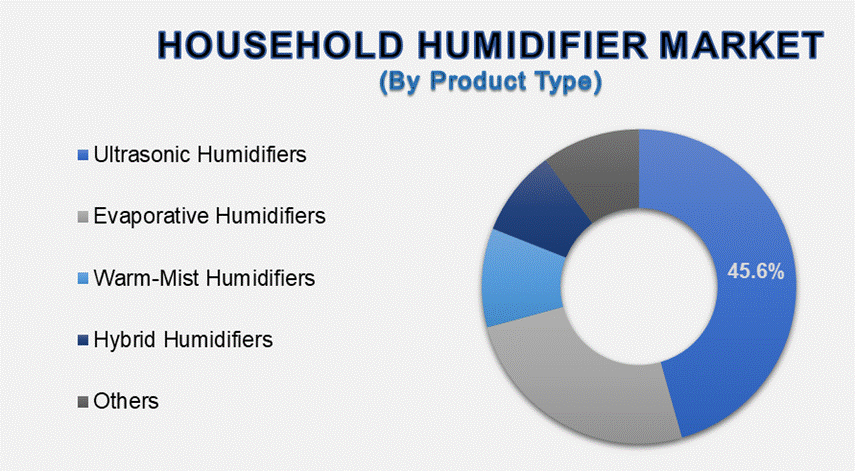 HOUSEHOLD HUMIDIFIER MARKET
(By Product Type)

Ultrasonic Humidifiers
Evaporative Humidifiers
Warm-Mist Humidifiers
Hybrid Humidifiers
Others

45.6%